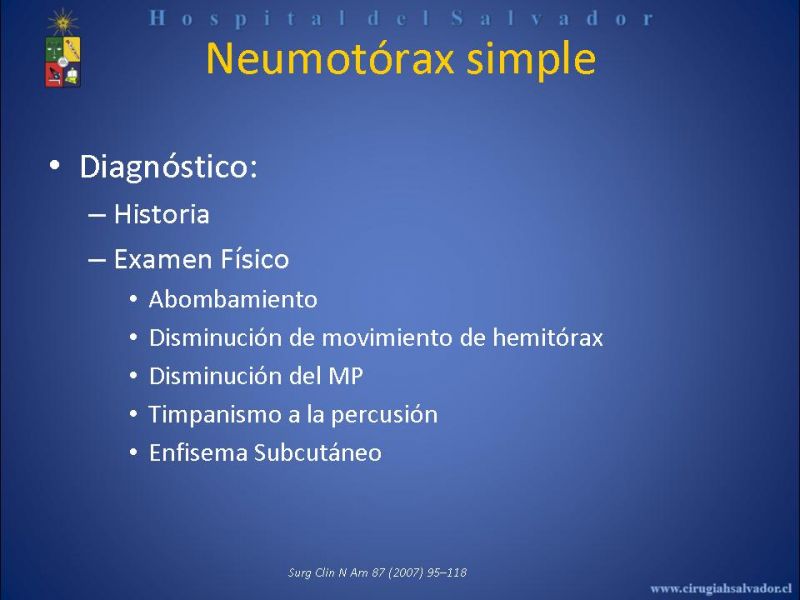 Hospital del Salvador

Neumotórax simple

• Diagnóstico:
– Historia
– Examen Físico
• Abombamiento
• Disminución de movimiento de hemitórax
• Disminución del MP
• Timpanismo a la percusión
• Enfisema Subcutáneo

Surg Clin N Am 87 (2007) 95–118

www.cirugiahsalvador.cl